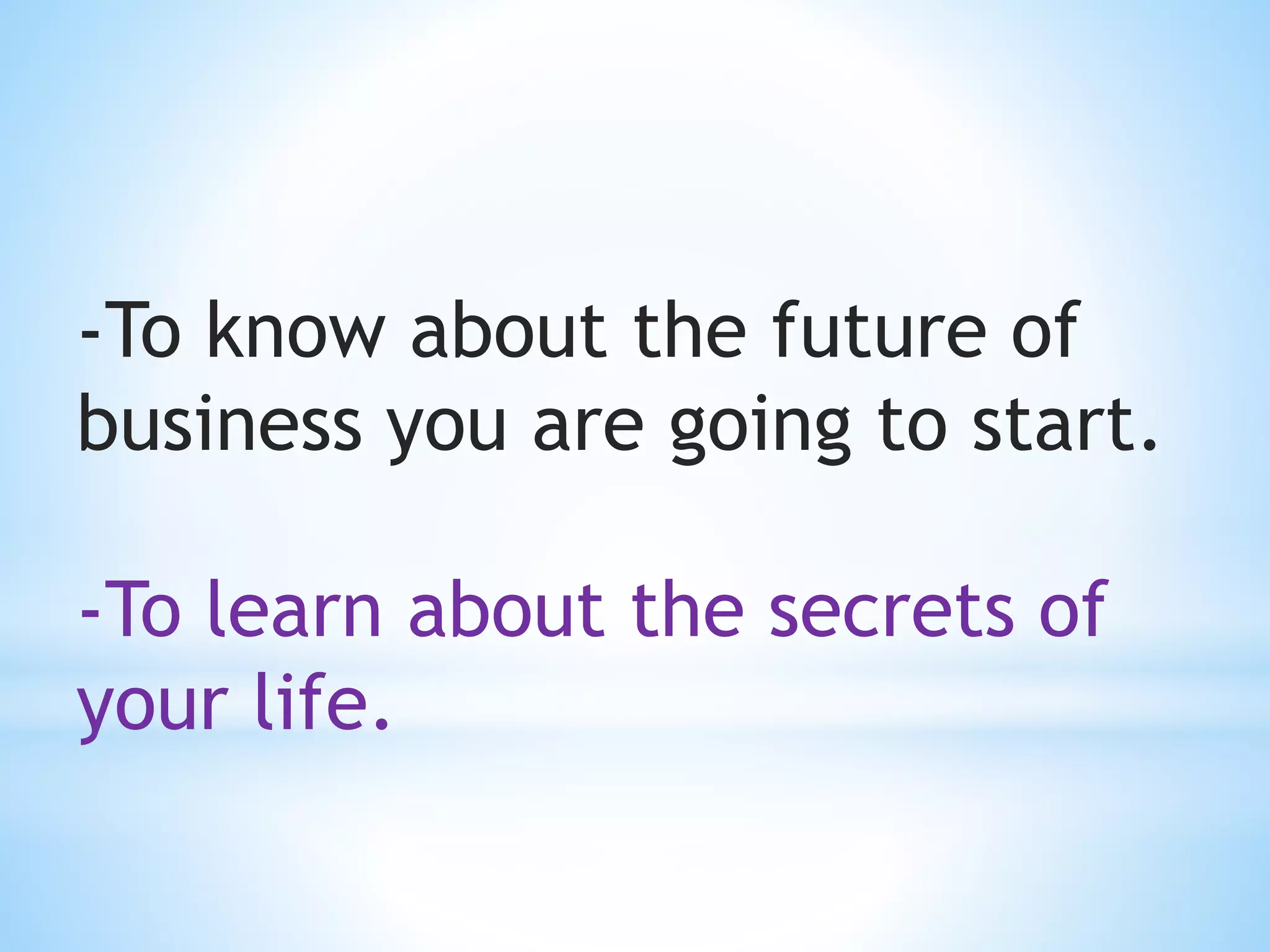 -To know about the future of business you are going to start.

-To learn about the secrets of your life.